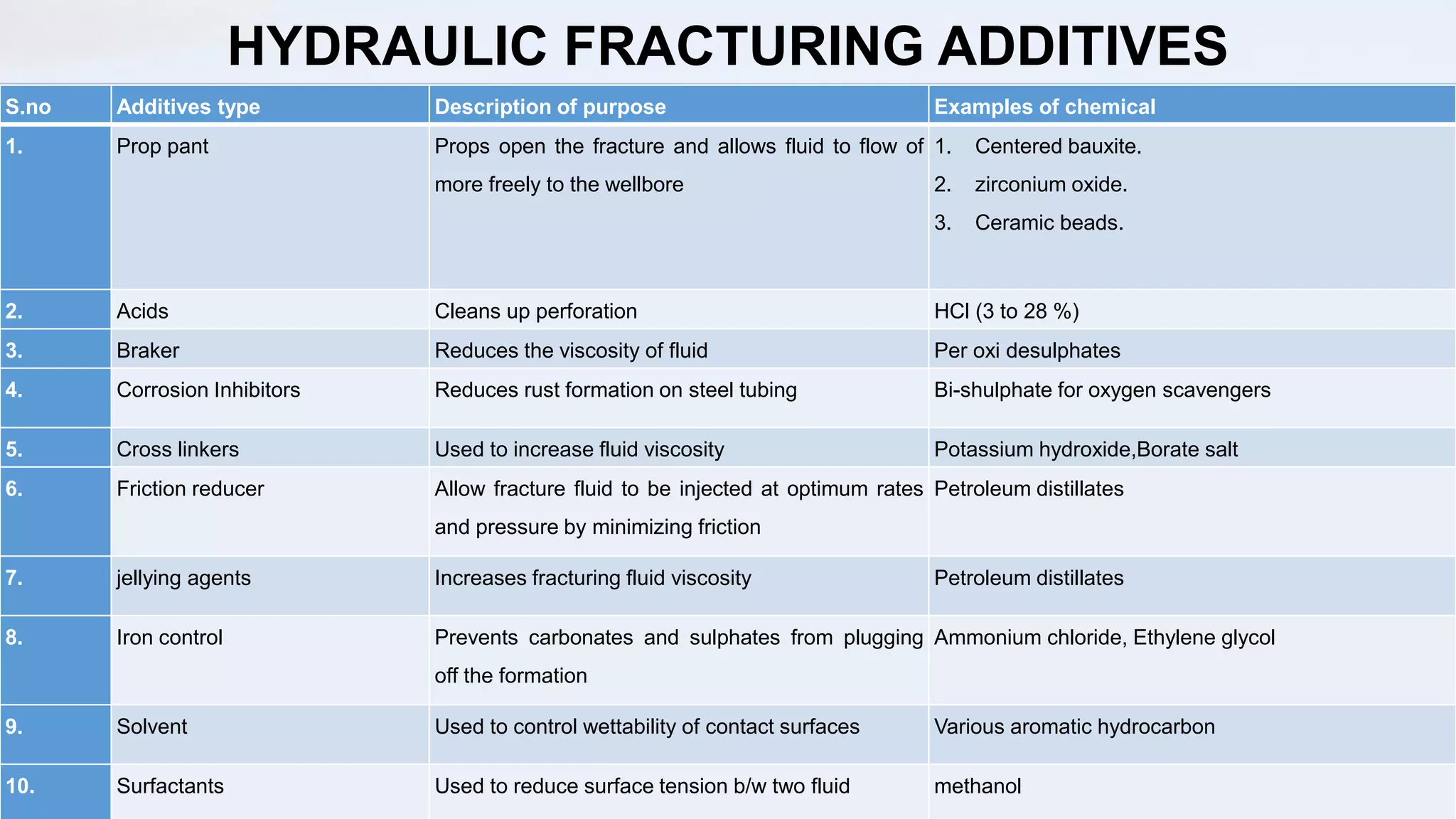 HYDRAULIC FRACTURING ADDITIVES

| S.no | Additives type | Description of purpose | Examples of chemical |
|---|---|---|---|
| 1. | Prop pant | Props open the fracture and allows fluid to flow of more freely to the wellbore | 1. Centered bauxite. 2. zirconium oxide. 3. Ceramic beads. |
| 2. | Acids | Cleans up perforation | HCl (3 to 28 %) |
| 3. | Braker | Reduces the viscosity of fluid | Per oxi desulphates |
| 4. | Corrosion Inhibitors | Reduces rust formation on steel tubing | Bi-shulphate for oxygen scavengers |
| 5. | Cross linkers | Used to increase fluid viscosity | Potassium hydroxide,Borate salt |
| 6. | Friction reducer | Allow fracture fluid to be injected at optimum rates and pressure by minimizing friction | Petroleum distillates |
| 7. | jellying agents | Increases fracturing fluid viscosity | Petroleum distillates |
| 8. | Iron control | Prevents carbonates and sulphates from plugging off the formation | Ammonium chloride, Ethylene glycol |
| 9. | Solvent | Used to control wettability of contact surfaces | Various aromatic hydrocarbon |
| 10. | Surfactants | Used to reduce surface tension b/w two fluid | methanol |